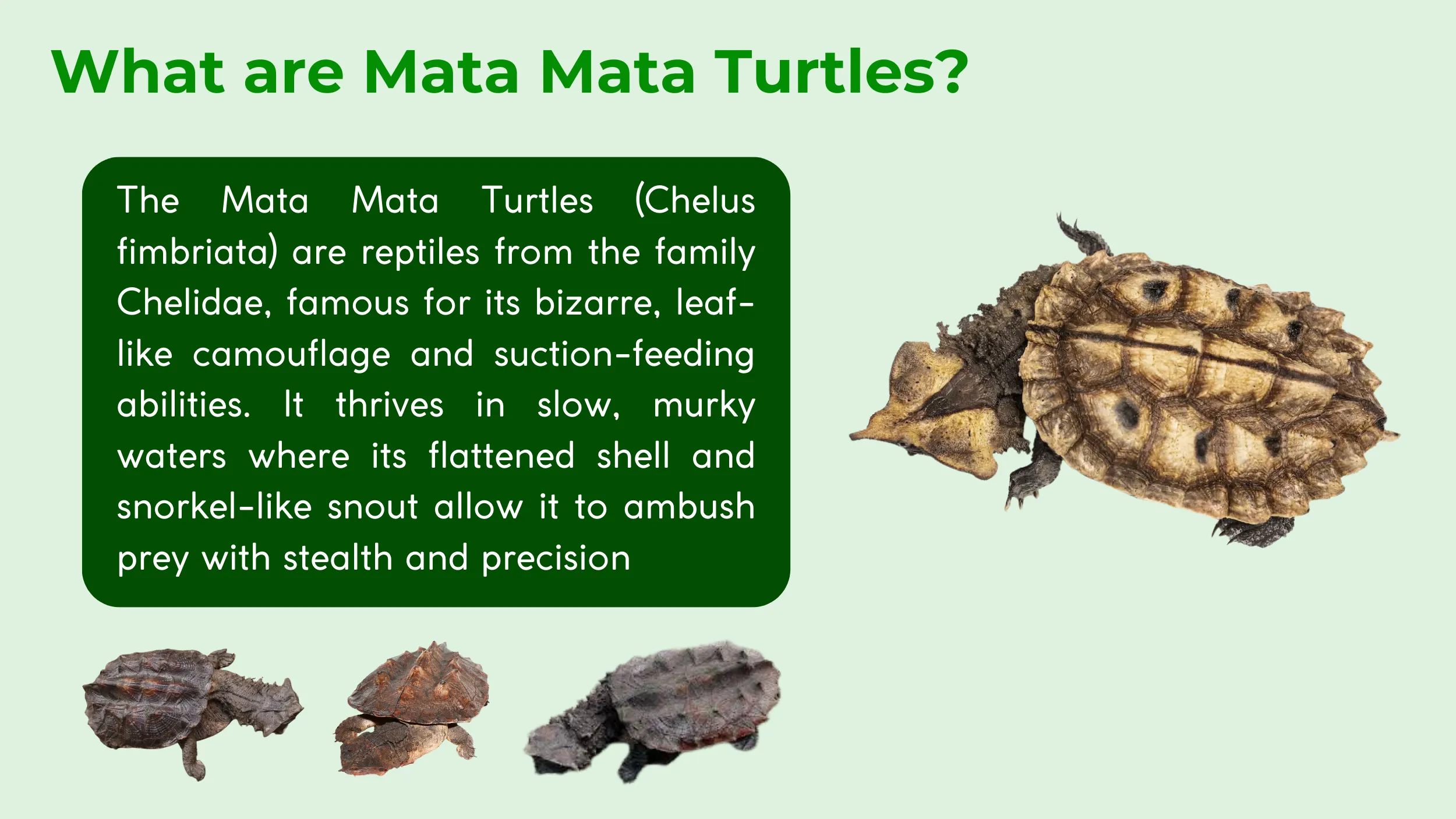 What are Mata Mata Turtles?

The Mata Mata Turtles (Chelus fimbriata) are reptiles from the family Chelidae, famous for its bizarre, leaf-like camouflage and suction-feeding abilities. It thrives in slow, murky waters where its flattened shell and snorkel-like snout allow it to ambush prey with stealth and precision